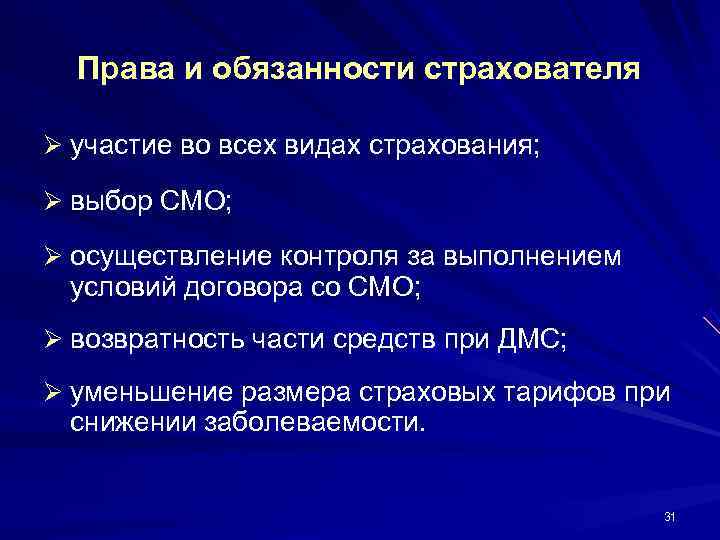 Права и обязанности страхователя

➢ участие во всех видах страхования;

➢ выбор СМО;

➢ осуществление контроля за выполнением условий договора со СМО;

➢ возвратность части средств при ДМС;

➢ уменьшение размера страховых тарифов при снижении заболеваемости.

31